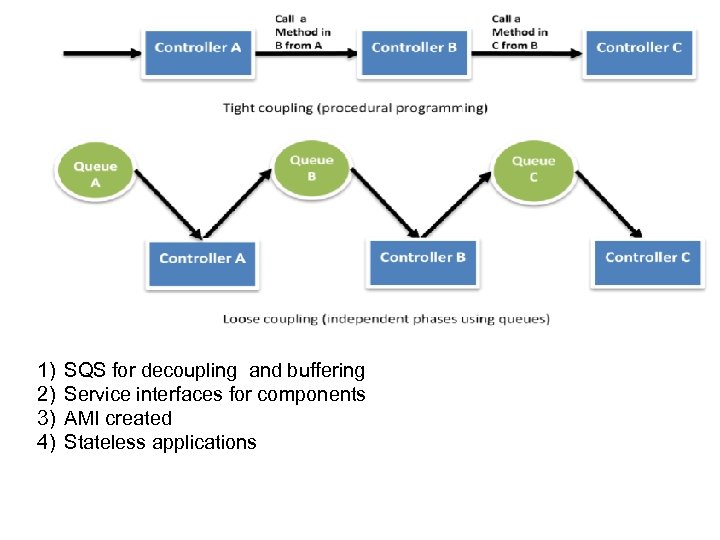 Controller A

Call a Method in B from A

Controller B

Call a Method in C from B

Controller C

Tight coupling (procedural programming)

Queue A

Queue B

Queue C

Controller A

Controller B

Controller C

Loose coupling (independent phases using queues)

1) SQS for decoupling and buffering
2) Service interfaces for components
3) AMI created
4) Stateless applications